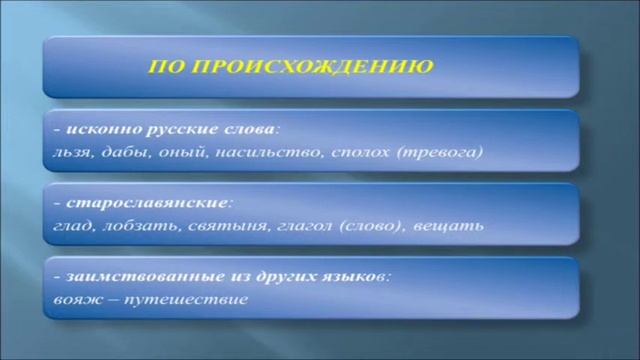 ПО ПРОИСХОЖДЕНИЮ

- исконно русские слова:
льзя, дабы, оный, насильство, сполох (тревога)

- старославянские:
глад, лобзать, святыня, глагол (слово), вещать

- заимствованные из других языков:
вояж – путешествие